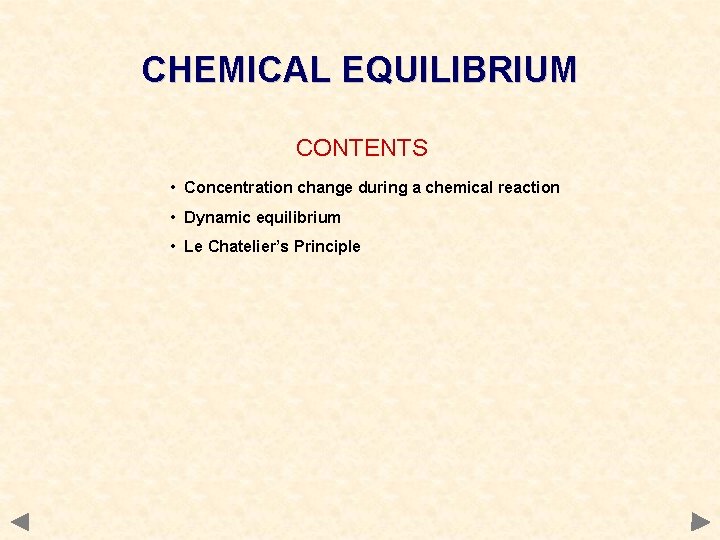 CHEMICAL EQUILIBRIUM

CONTENTS

• Concentration change during a chemical reaction
• Dynamic equilibrium
• Le Chatelier's Principle